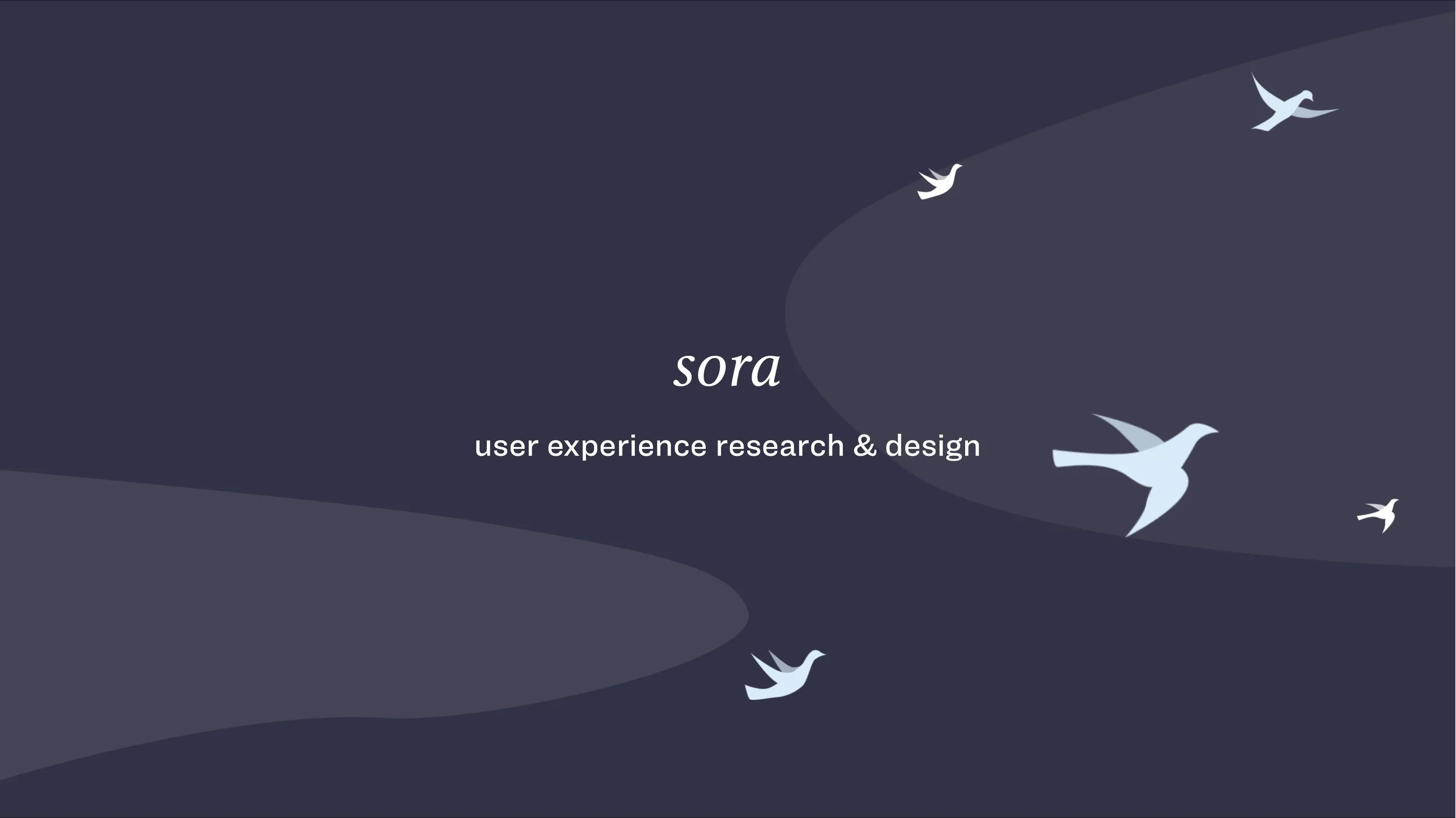 sora

user experience research & design